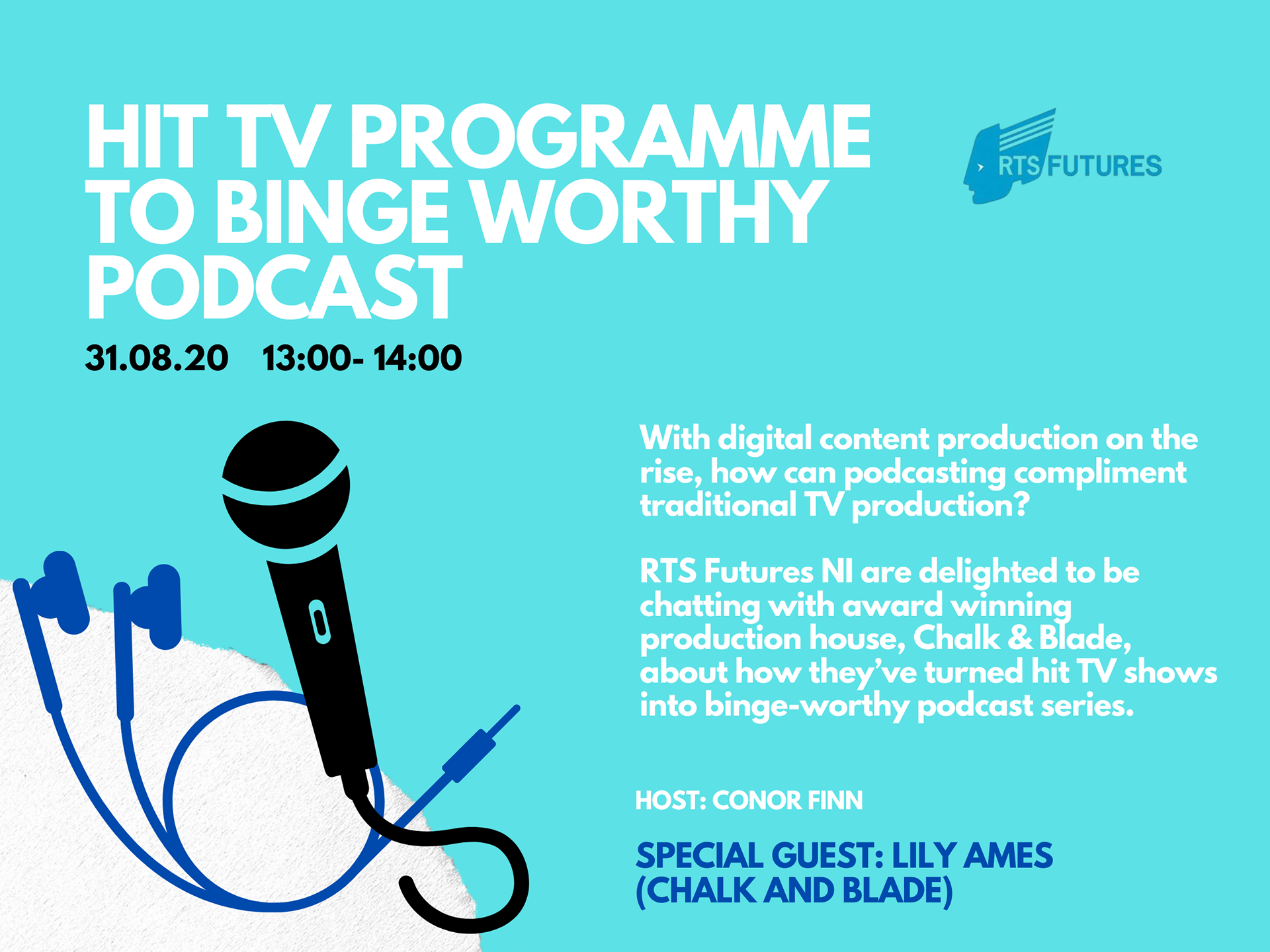 HIT TV PROGRAMME TO BINGE WORTHY PODCAST

RTS FUTURES

31.08.20 13:00- 14:00

With digital content production on the rise, how can podcasting compliment traditional TV production?

RTS Futures NI are delighted to be chatting with award winning production house, Chalk & Blade, about how they've turned hit TV shows into binge-worthy podcast series.

HOST: CONOR FINN

SPECIAL GUEST: LILY AMES (CHALK AND BLADE)